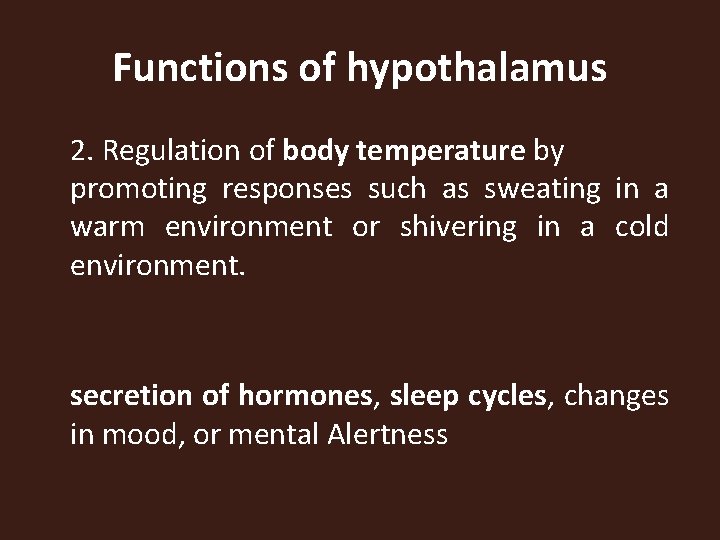 Functions of hypothalamus

2. Regulation of body temperature by promoting responses such as sweating in a warm environment or shivering in a cold environment.

secretion of hormones, sleep cycles, changes in mood, or mental Alertness